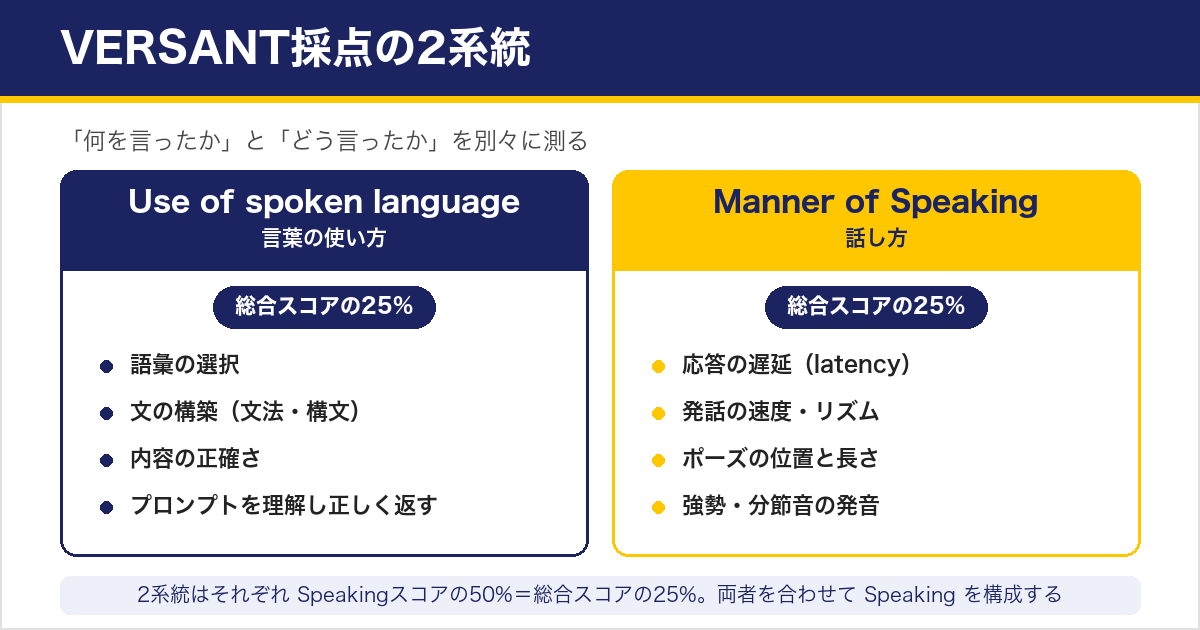 VERSANT採点の2系統

「何を言ったか」と「どう言ったか」を別々に測る

Use of spoken language
言葉の使い方

総合スコアの25%

語彙の選択
文の構築（文法・構文）
内容の正確さ
プロンプトを理解し正しく返す

Manner of Speaking
話し方

総合スコアの25%

応答の遅延（latency）
発話の速度・リズム
ポーズの位置と長さ
強勢・分節音の発音

2系統はそれぞれ Speakingスコアの50%＝総合スコアの25%。両者を合わせて Speaking を構成する